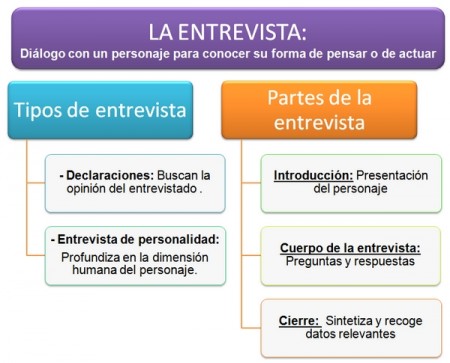 LA ENTREVISTA:
Diálogo con un personaje para conocer su forma de pensar o de actuar

Tipos de entrevista

- Declaraciones: Buscan la opinión del entrevistado .

- Entrevista de personalidad: Profundiza en la dimensión humana del personaje.

Partes de la entrevista

Introducción: Presentación del personaje

Cuerpo de la entrevista: Preguntas y respuestas

Cierre: Sintetiza y recoge datos relevantes